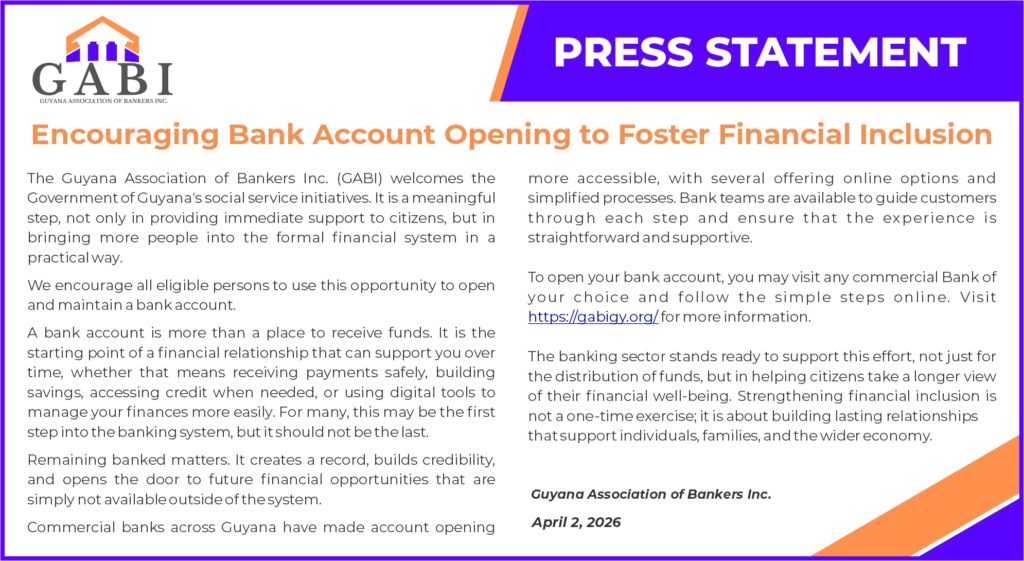 GABI
GUYANA ASSOCIATION OF BANKERS INC.

PRESS STATEMENT

Encouraging Bank Account Opening to Foster Financial Inclusion

The Guyana Association of Bankers Inc. (GABI) welcomes the Government of Guyana's social service initiatives. It is a meaningful step, not only in providing immediate support to citizens, but in bringing more people into the formal financial system in a practical way.

We encourage all eligible persons to use this opportunity to open and maintain a bank account.

A bank account is more than a place to receive funds. It is the starting point of a financial relationship that can support you over time, whether that means receiving payments safely, building savings, accessing credit when needed, or using digital tools to manage your finances more easily. For many, this may be the first step into the banking system, but it should not be the last.

Remaining banked matters. It creates a record, builds credibility, and opens the door to future financial opportunities that are simply not available outside of the system.

Commercial banks across Guyana have made account opening more accessible, with several offering online options and simplified processes. Bank teams are available to guide customers through each step and ensure that the experience is straightforward and supportive.

To open your bank account, you may visit any commercial Bank of your choice and follow the simple steps online. Visit https://gabigy.org/ for more information.

The banking sector stands ready to support this effort, not just for the distribution of funds, but in helping citizens take a longer view of their financial well-being. Strengthening financial inclusion is not a one-time exercise; it is about building lasting relationships that support individuals, families, and the wider economy.

Guyana Association of Bankers Inc.

April 2, 2026